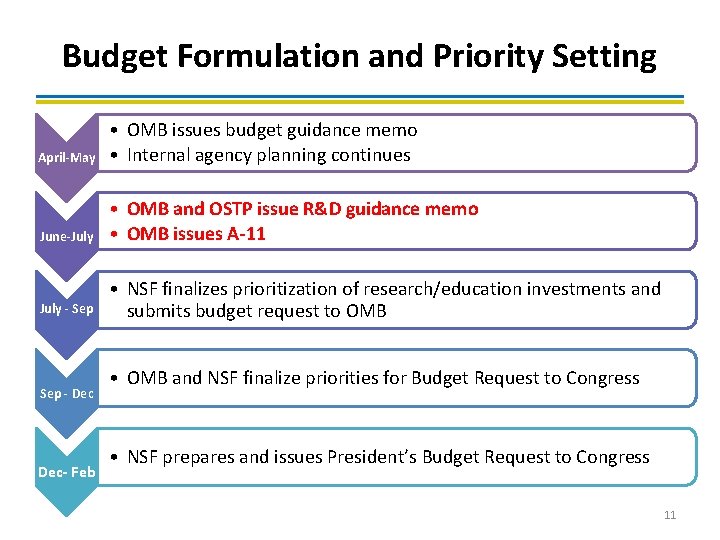 Budget Formulation and Priority Setting

April-May
• OMB issues budget guidance memo
• Internal agency planning continues

June-July
• OMB and OSTP issue R&D guidance memo
• OMB issues A-11

July - Sep
• NSF finalizes prioritization of research/education investments and submits budget request to OMB

Sep - Dec
• OMB and NSF finalize priorities for Budget Request to Congress

Dec- Feb
• NSF prepares and issues President's Budget Request to Congress

11